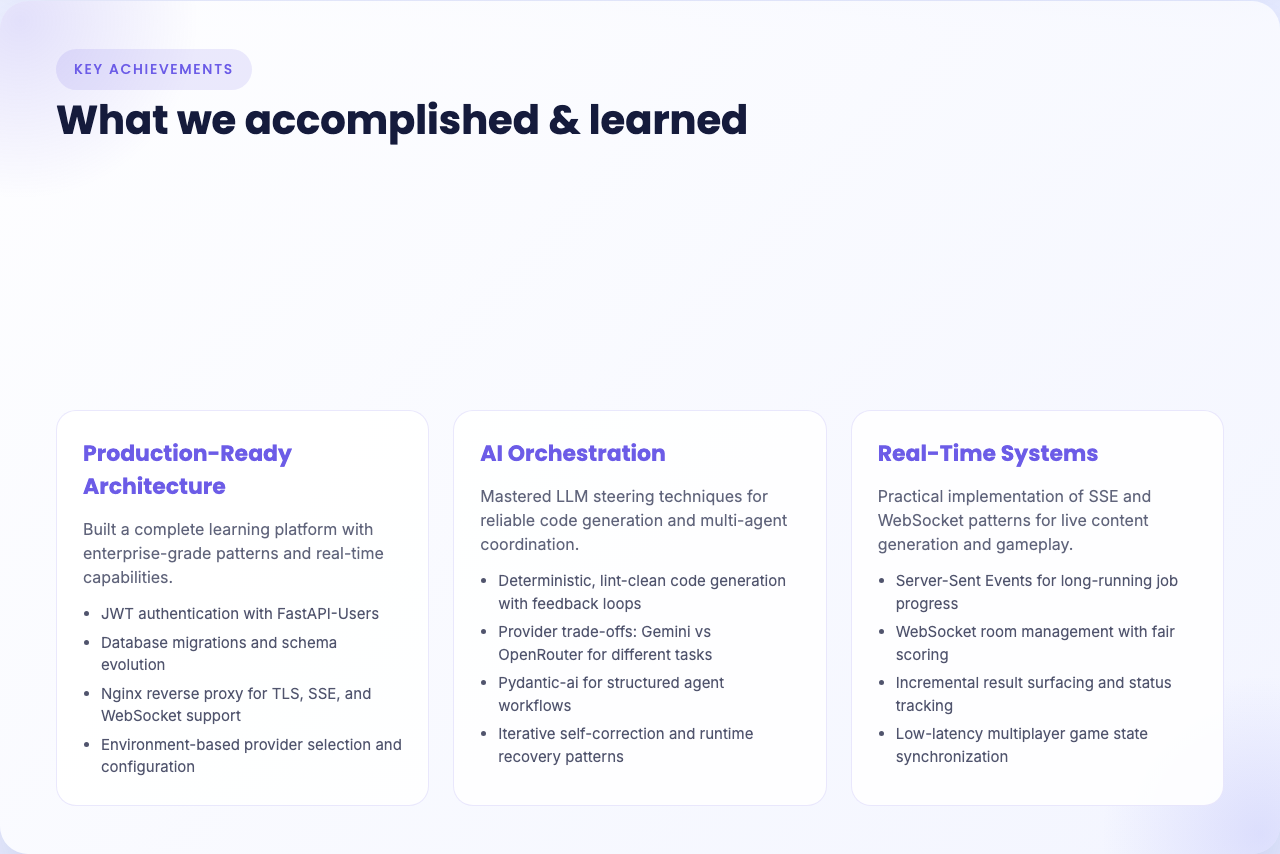 KEY ACHIEVEMENTS

What we accomplished & learned

Production-Ready Architecture

Built a complete learning platform with enterprise-grade patterns and real-time capabilities.

- JWT authentication with FastAPI-Users
- Database migrations and schema evolution
- Nginx reverse proxy for TLS, SSE, and WebSocket support
- Environment-based provider selection and configuration

AI Orchestration

Mastered LLM steering techniques for reliable code generation and multi-agent coordination.

- Deterministic, lint-clean code generation with feedback loops
- Provider trade-offs: Gemini vs OpenRouter for different tasks
- Pydantic-ai for structured agent workflows
- Iterative self-correction and runtime recovery patterns

Real-Time Systems

Practical implementation of SSE and WebSocket patterns for live content generation and gameplay.

- Server-Sent Events for long-running job progress
- WebSocket room management with fair scoring
- Incremental result surfacing and status tracking
- Low-latency multiplayer game state synchronization